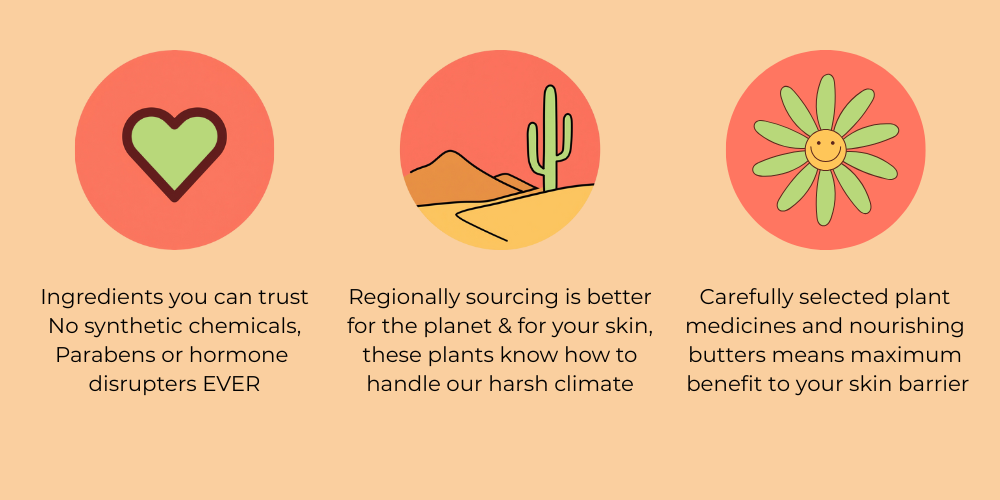 Ingredients you can trust
No synthetic chemicals,
Parabens or hormone
disrupters EVER

Regionally sourcing is better
for the planet & for your skin,
these plants know how to
handle our harsh climate

Carefully selected plant
medicines and nourishing
butters means maximum
benefit to your skin barrier